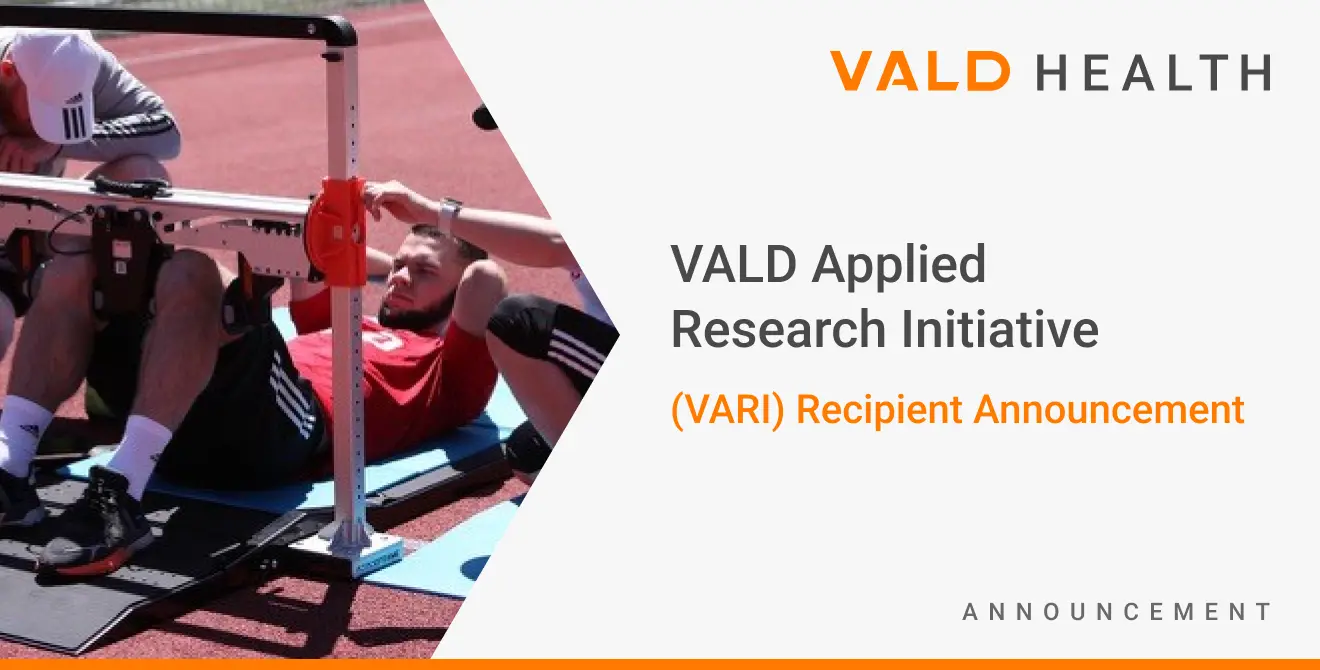 VALD HEALTH

VALD Applied Research Initiative

(VARI) Recipient Announcement

ANNOUNCEMENT